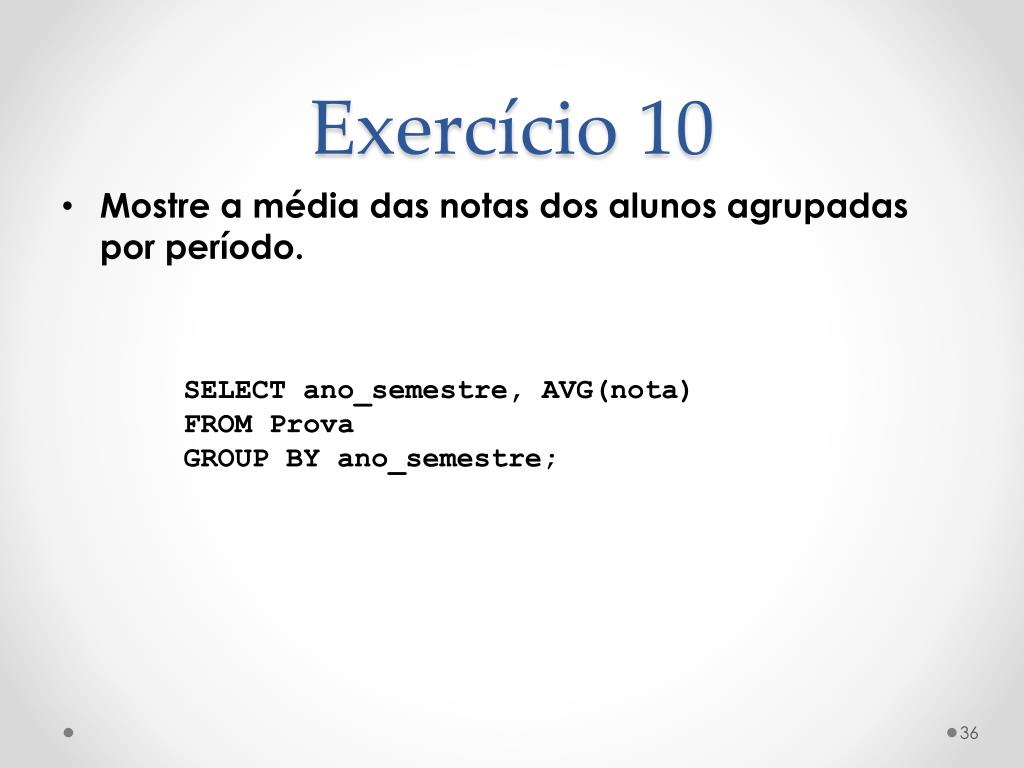 Exercício 10

• Mostre a média das notas dos alunos agrupadas por período.

SELECT ano_semestre, AVG(nota)
FROM Prova
GROUP BY ano_semestre;

36